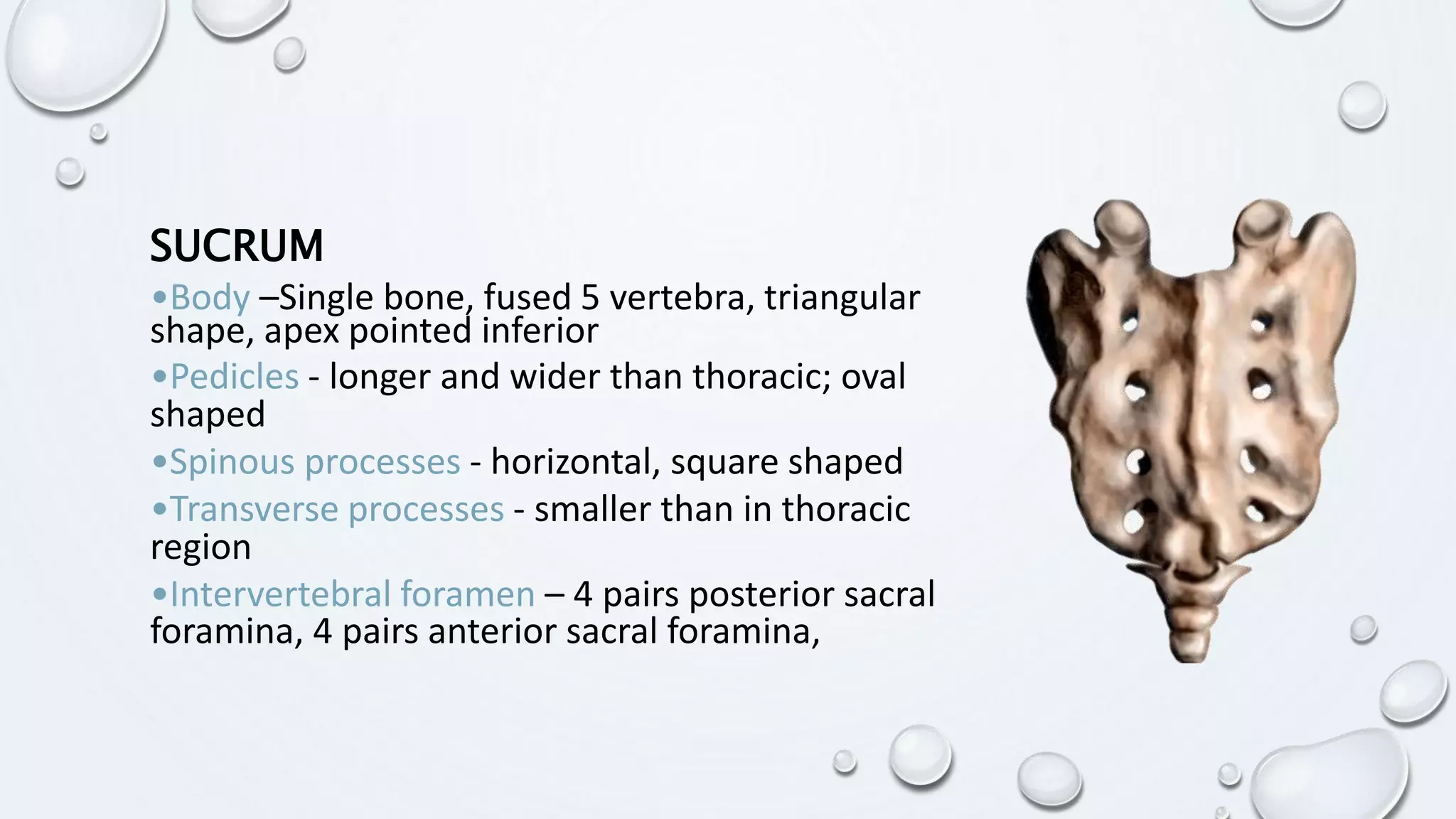 SUCRUM

•Body –Single bone, fused 5 vertebra, triangular shape, apex pointed inferior

•Pedicles - longer and wider than thoracic; oval shaped

•Spinous processes - horizontal, square shaped

•Transverse processes - smaller than in thoracic region

•Intervertebral foramen – 4 pairs posterior sacral foramina, 4 pairs anterior sacral foramina,